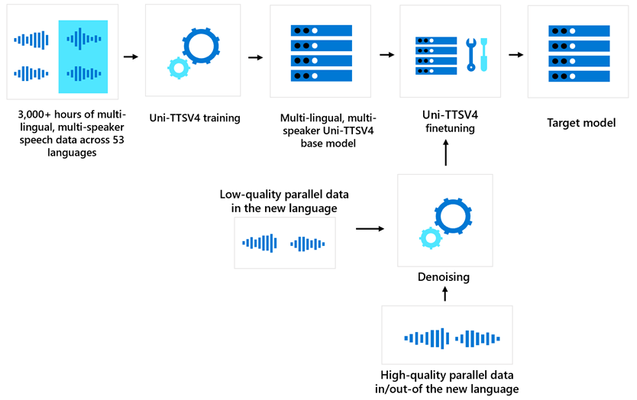 3,000+ hours of multi-lingual, multi-speaker speech data across 53 languages

Uni-TTSV4 training

Multi-lingual, multi-speaker Uni-TTSV4 base model

Uni-TTSV4 finetuning

Target model

Low-quality parallel data in the new language

Denoising

High-quality parallel data in/out-of the new language